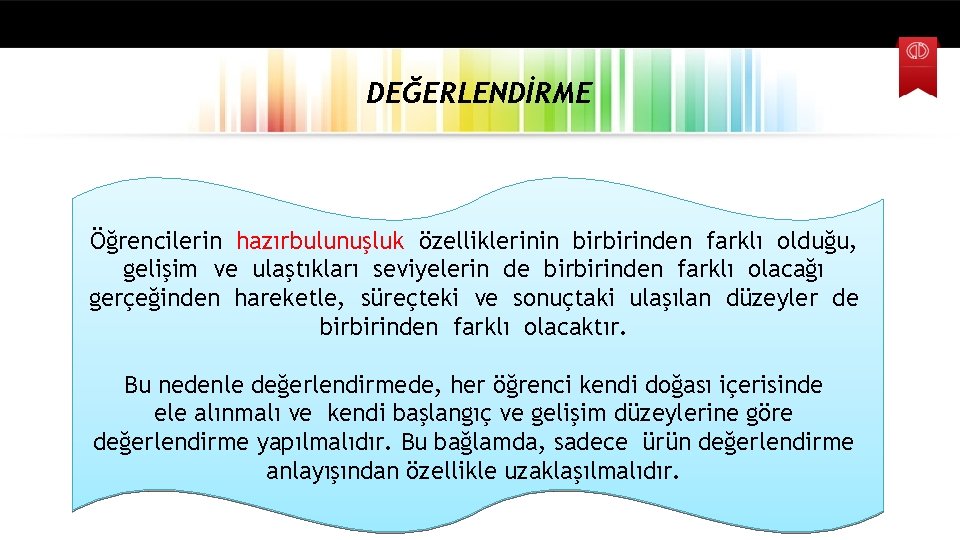 DEĞERLENDİRME

Öğrencilerin hazırbulunuşluk özelliklerinin birbirinden farklı olduğu, gelişim ve ulaştıkları seviyelerin de birbirinden farklı olacağı gerçeğinden hareketle, süreçteki ve sonuçtaki ulaşılan düzeyler de birbirinden farklı olacaktır.

Bu nedenle değerlendirmede, her öğrenci kendi doğası içerisinde ele alınmalı ve kendi başlangıç ve gelişim düzeylerine göre değerlendirme yapılmalıdır. Bu bağlamda, sadece ürün değerlendirme anlayışından özellikle uzaklaşılmalıdır.